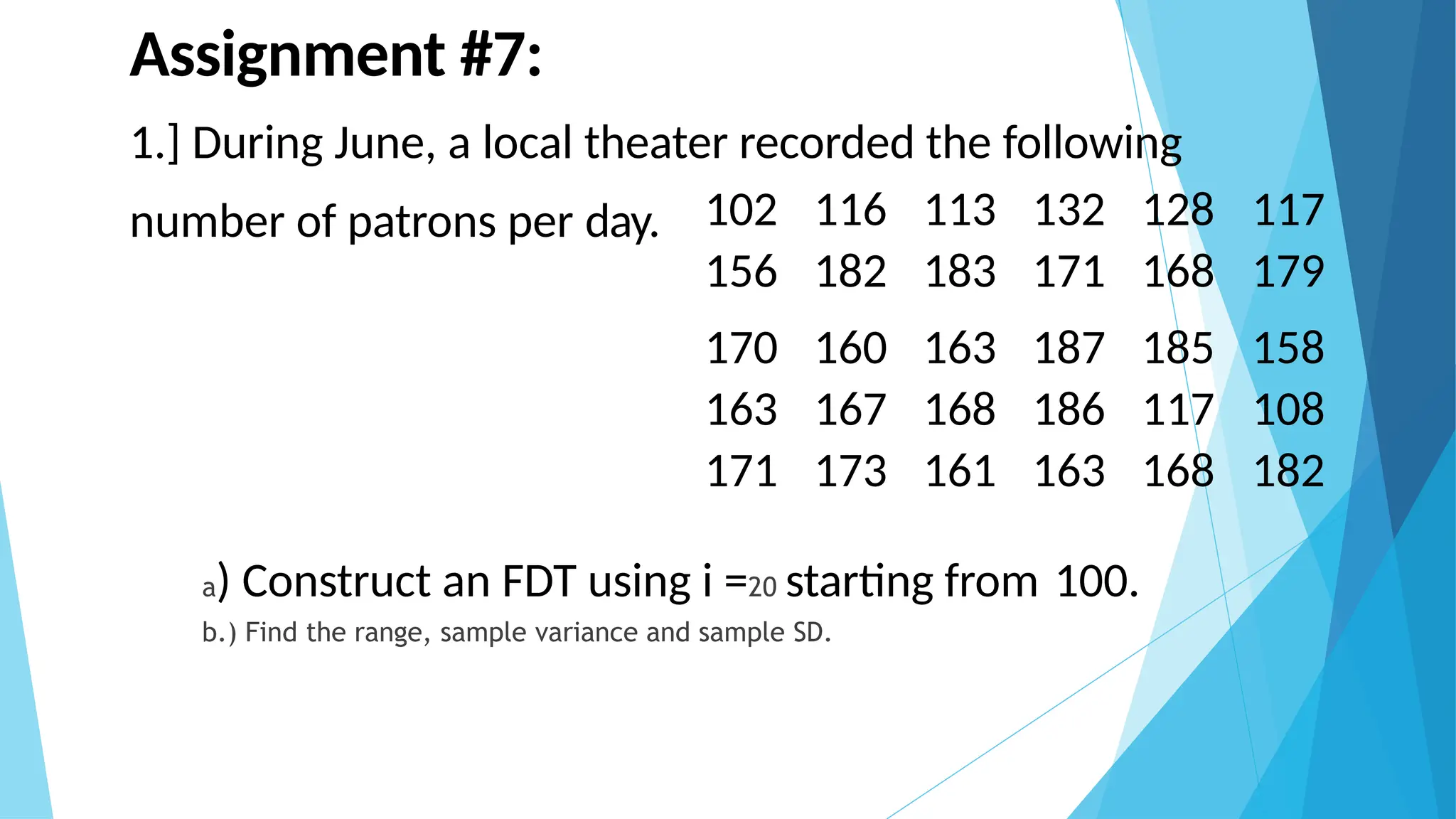 Assignment #7:

1.] During June, a local theater recorded the following number of patrons per day.

| 102 | 116 | 113 | 132 | 128 | 117 |
|---|---|---|---|---|---|
| 156 | 182 | 183 | 171 | 168 | 179 |
| 170 | 160 | 163 | 187 | 185 | 158 |
| 163 | 167 | 168 | 186 | 117 | 108 |
| 171 | 173 | 161 | 163 | 168 | 182 |

a) Construct an FDT using i =20 starting from 100.

b.) Find the range, sample variance and sample SD.